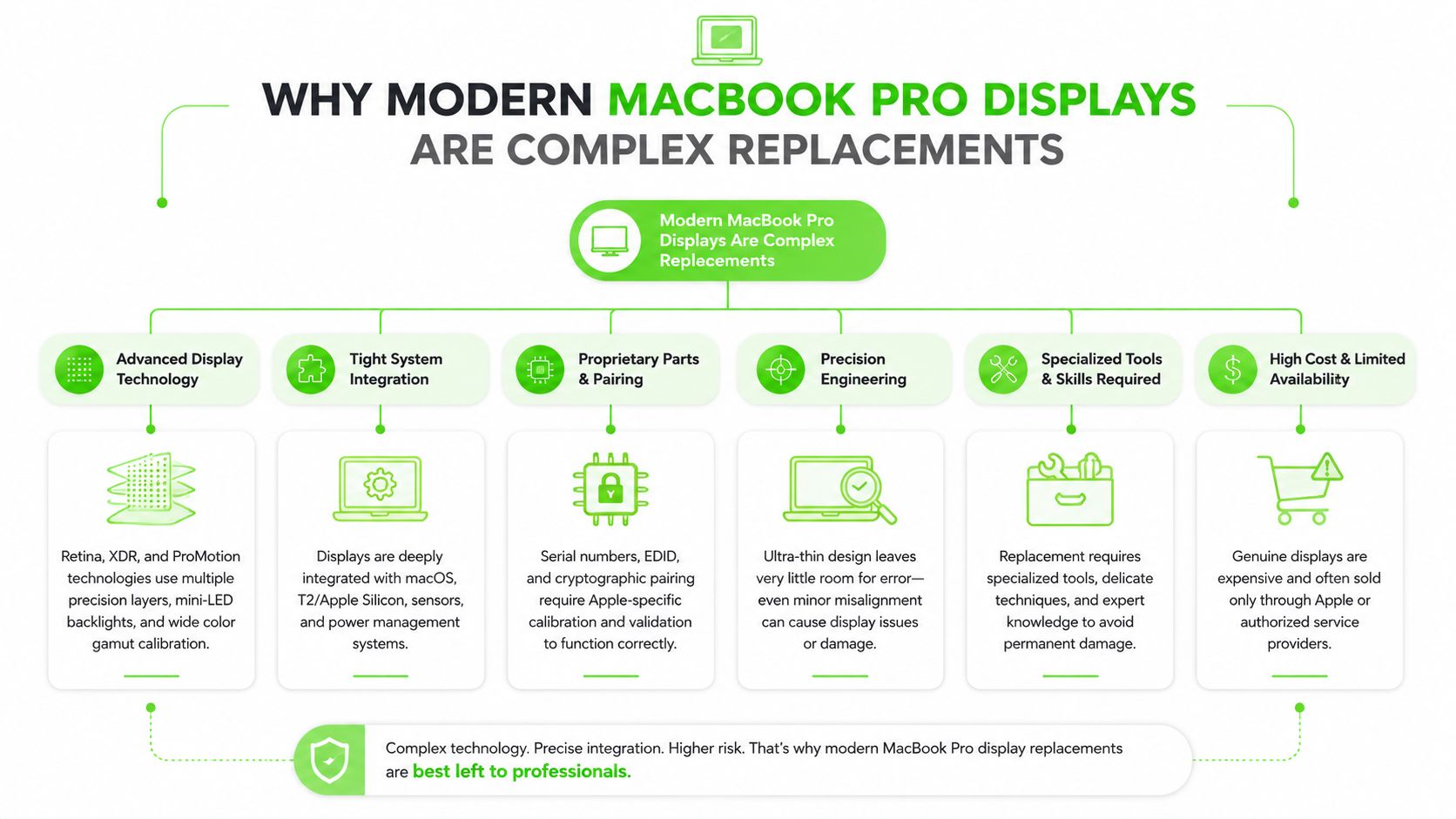 WHY MODERN MACBOOK PRO DISPLAYS ARE COMPLEX REPLACEMENTS

Modern MacBook Pro Displays Are Complex Replecements

Advanced Display Technology

Retina, XDR, and ProMotion technologies use multiple precision layers, mini-LED backlights, and wide color gamut calibration.

Tight System Integration

Displays are deeply integrated with macOS, T2/Apple Silicon, sensors, and power management systems.

Proprietary Parts & Pairing

Serial numbers, EDID, and cryptographic pairing require Apple-specific calibration and validation to function correctly.

Precision Engineering

Ultra-thin design leaves very little room for error—even minor misalignment can cause display issues or damage.

Specialized Tools & Skills Required

Replacement requires specialized tools, delicate techniques, and expert knowledge to avoid permanent damage.

High Cost & Limited Availability

Genuine displays are expensive and often sold only through Apple or authorized service providers.

Complex technology. Precise integration. Higher risk. That's why modern MacBook Pro display replacements are best left to professionals.